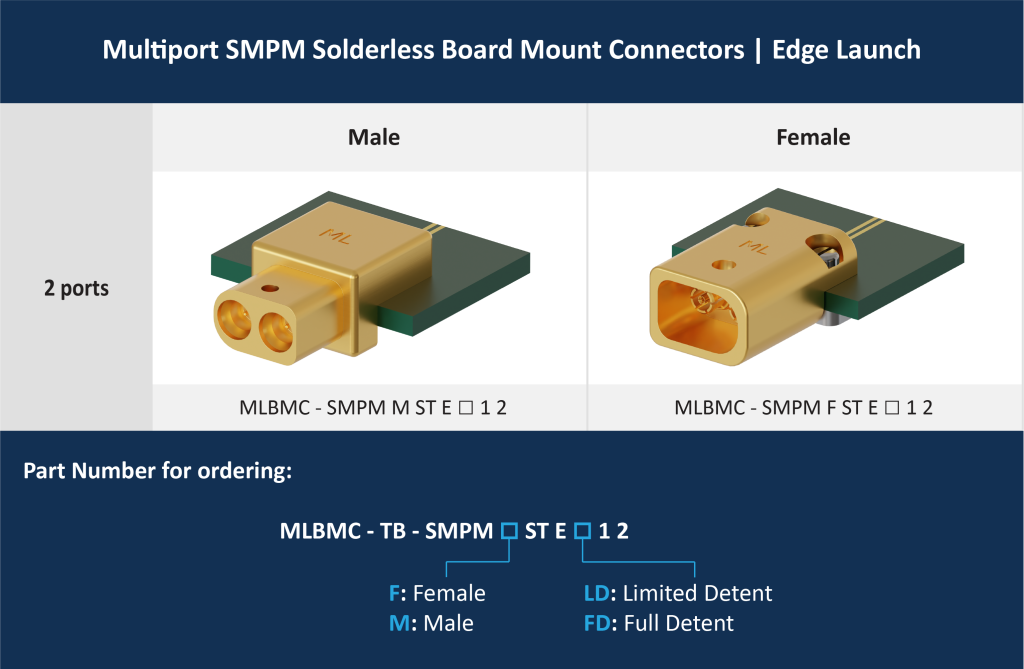 Multiport SMPM Solderless Board Mount Connectors | Edge Launch

| | Male | Female |
|---|---|---|
| 2 ports | ML | ML |
| | MLBMC - SMPM M ST E □ 1 2 | MLBMC - SMPM F ST E □ 1 2 |

Part Number for ordering:

MLBMC - TB - SMPM □ ST E □ 1 2

F: Female
M: Male

LD: Limited Detent
FD: Full Detent